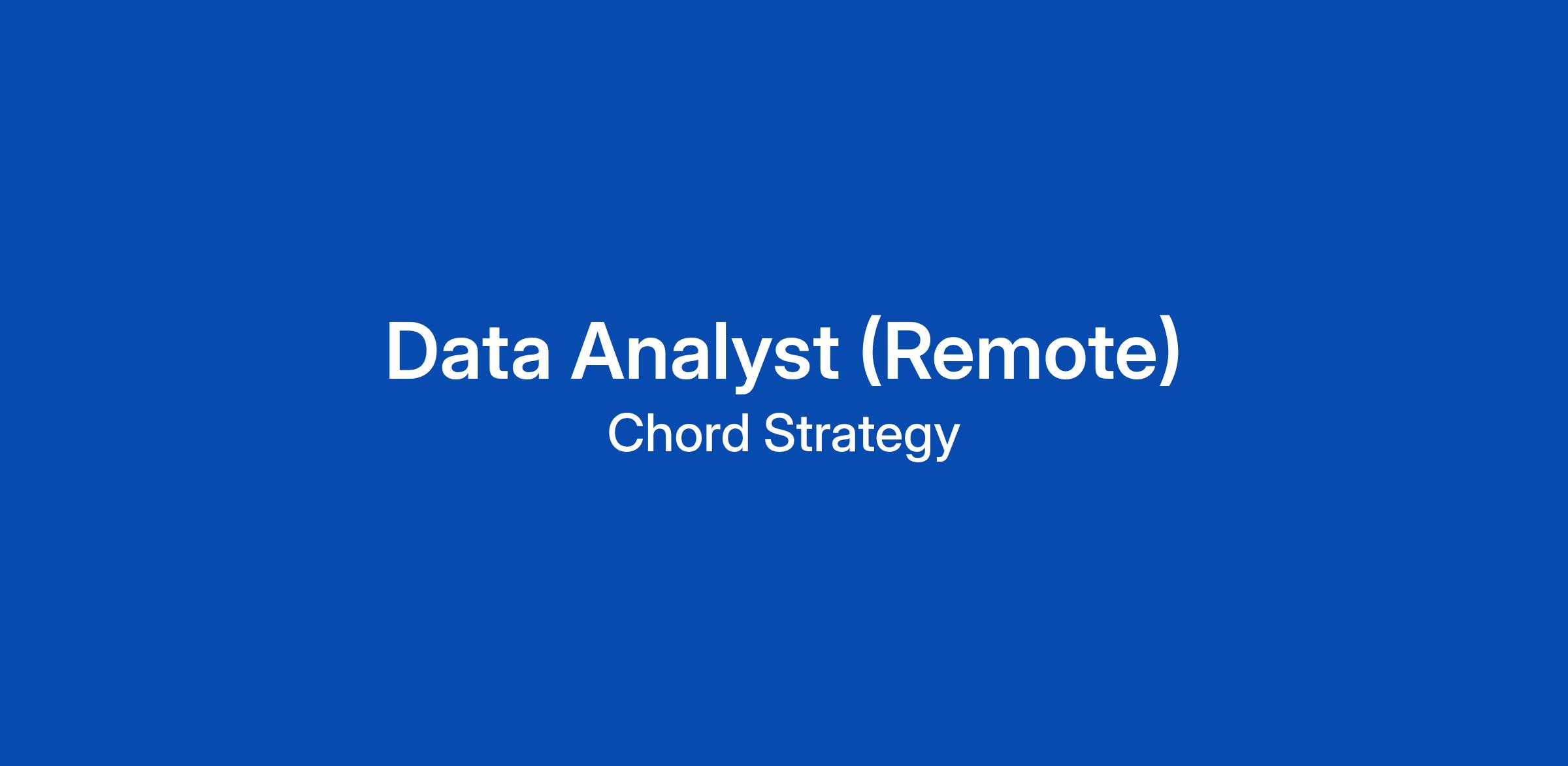 Data Analyst (Remote)
Chord Strategy